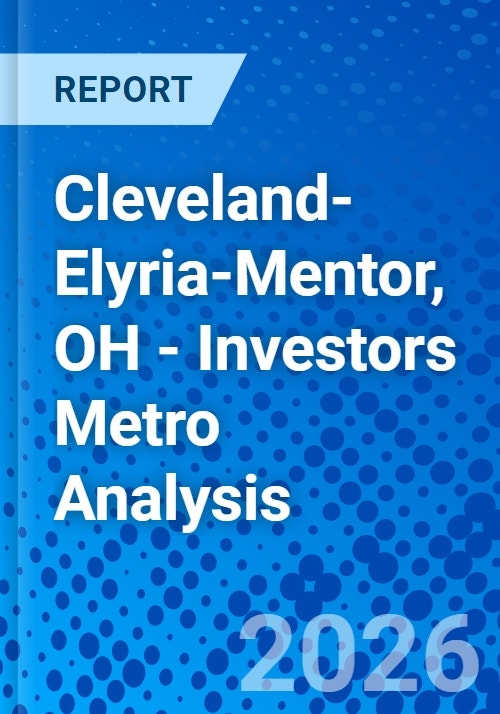 REPORT

Cleveland-Elyria-Mentor, OH - Investors Metro Analysis

2026